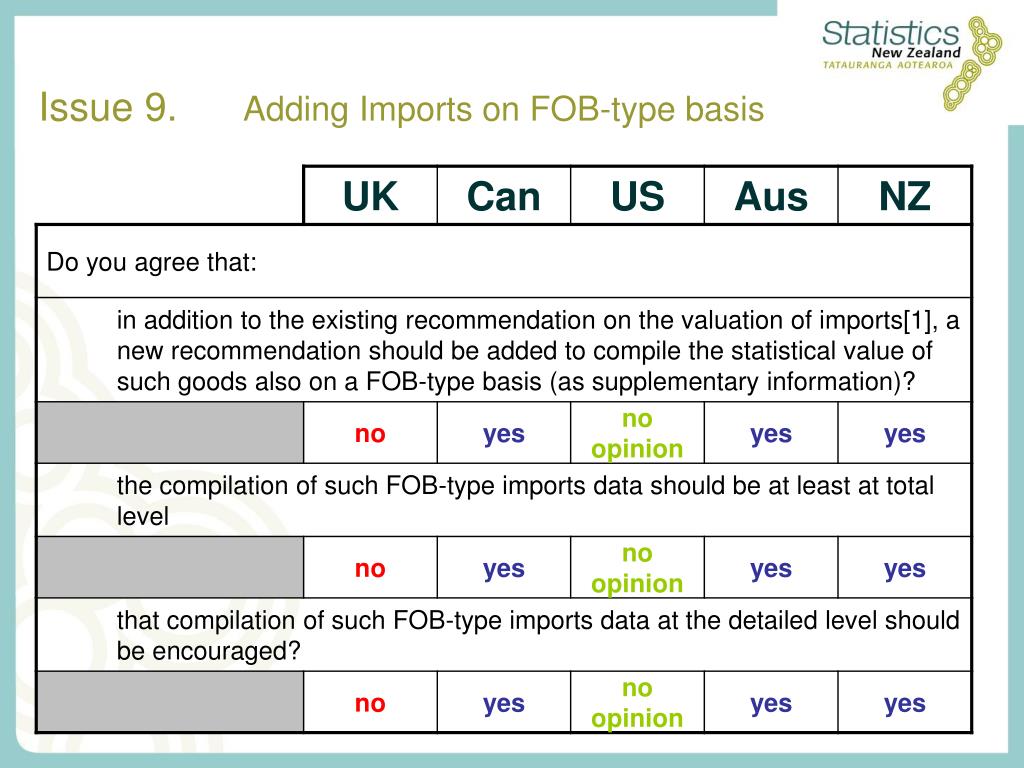 Statistics New Zealand
TATAURANGA AOTEAROA

Issue 9. Adding Imports on FOB-type basis

| | UK | Can | US | Aus | NZ |
|---|---|---|---|---|---|
| Do you agree that: | | | | | |
| in addition to the existing recommendation on the valuation of imports[1], a new recommendation should be added to compile the statistical value of such goods also on a FOB-type basis (as supplementary information)? | | | | | |
| | no | yes | no opinion | yes | yes |
| the compilation of such FOB-type imports data should be at least at total level | | | | | |
| | no | yes | no opinion | yes | yes |
| that compilation of such FOB-type imports data at the detailed level should be encouraged? | | | | | |
| | no | yes | no opinion | yes | yes |